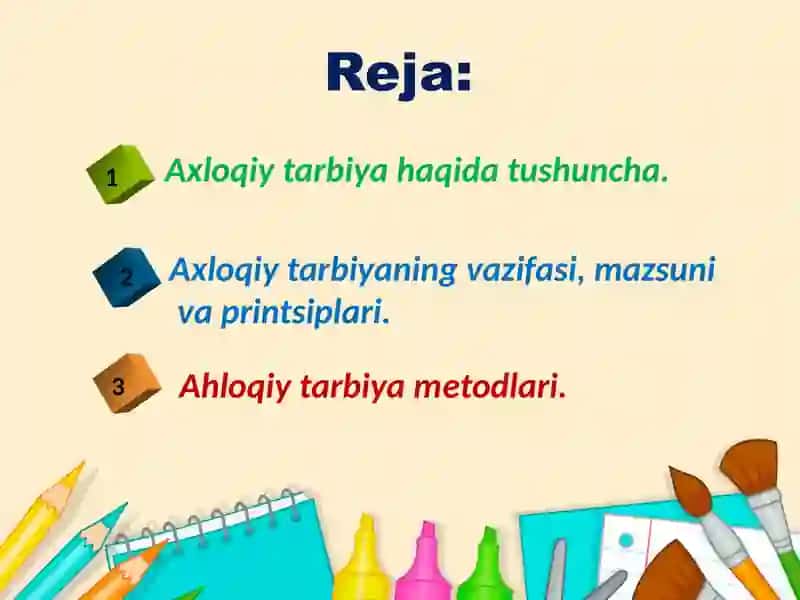 Reja:

1 Axloqiy tarbiya haqida tushuncha.

2 Axloqiy tarbiyaning vazifasi, mazsuni va printsiplari.

3 Ahloqiy tarbiya metodlari.